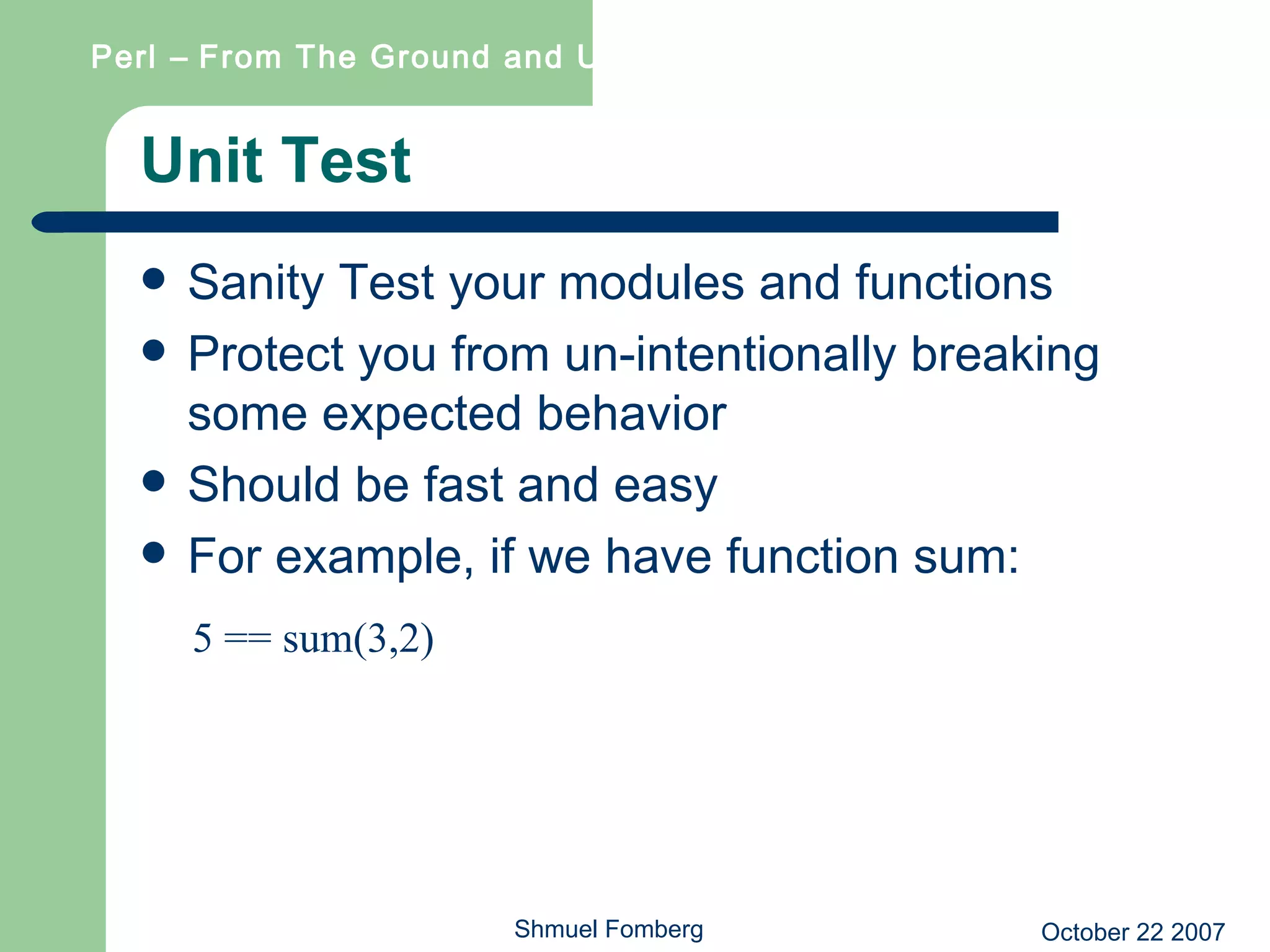 Perl – From The Ground and U

Unit Test

- Sanity Test your modules and functions
- Protect you from un-intentionally breaking some expected behavior
- Should be fast and easy
- For example, if we have function sum:

5 == sum(3,2)

Shmuel Fomberg

October 22 2007